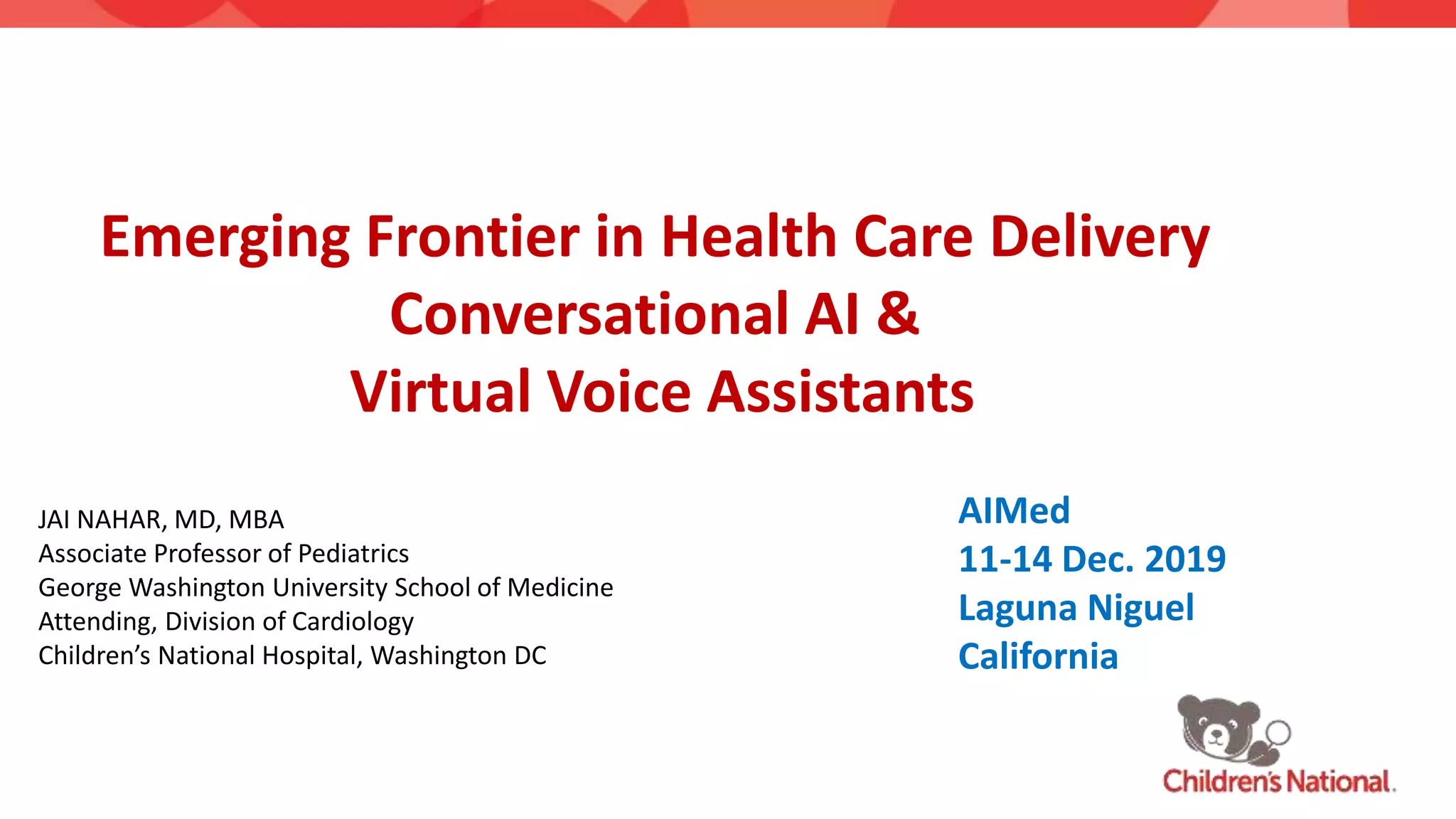 Emerging Frontier in Health Care Delivery
Conversational AI &
Virtual Voice Assistants

JAI NAHAR, MD, MBA
Associate Professor of Pediatrics
George Washington University School of Medicine
Attending, Division of Cardiology
Children's National Hospital, Washington DC

AIMed
11-14 Dec. 2019
Laguna Niguel
California

Children's National.